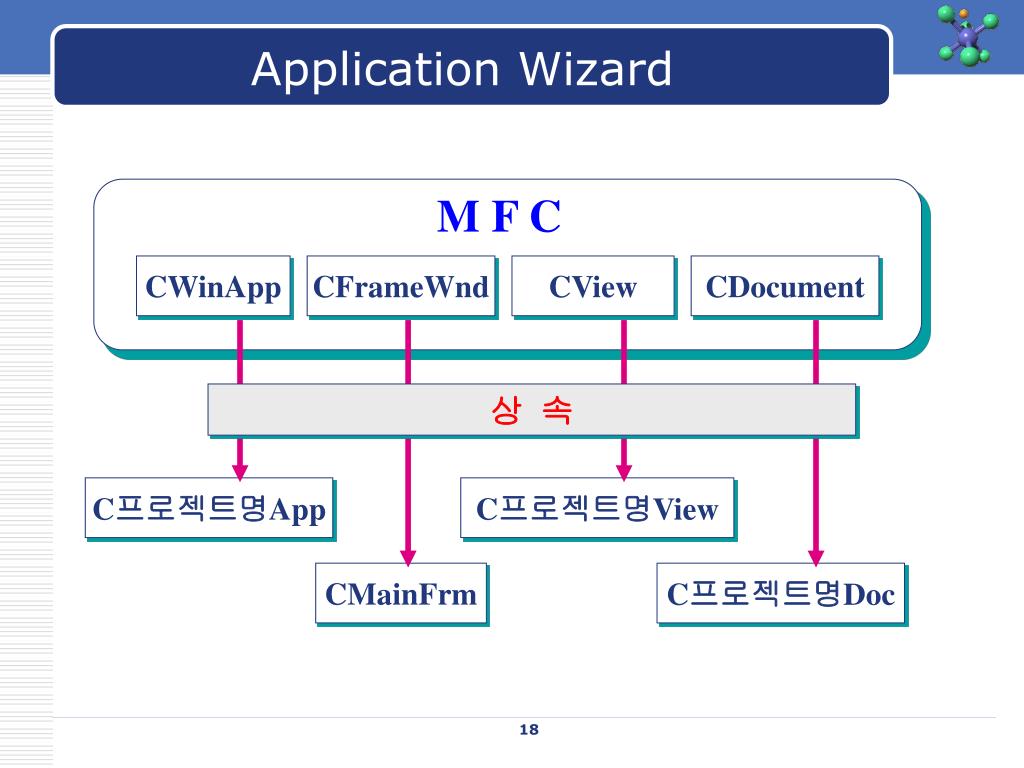 Application Wizard

M F C

CWinApp

CFrameWnd

CView

CDocument

상 속

C프로젝트명App

C프로젝트명View

CMainFrm

C프로젝트명Doc

18